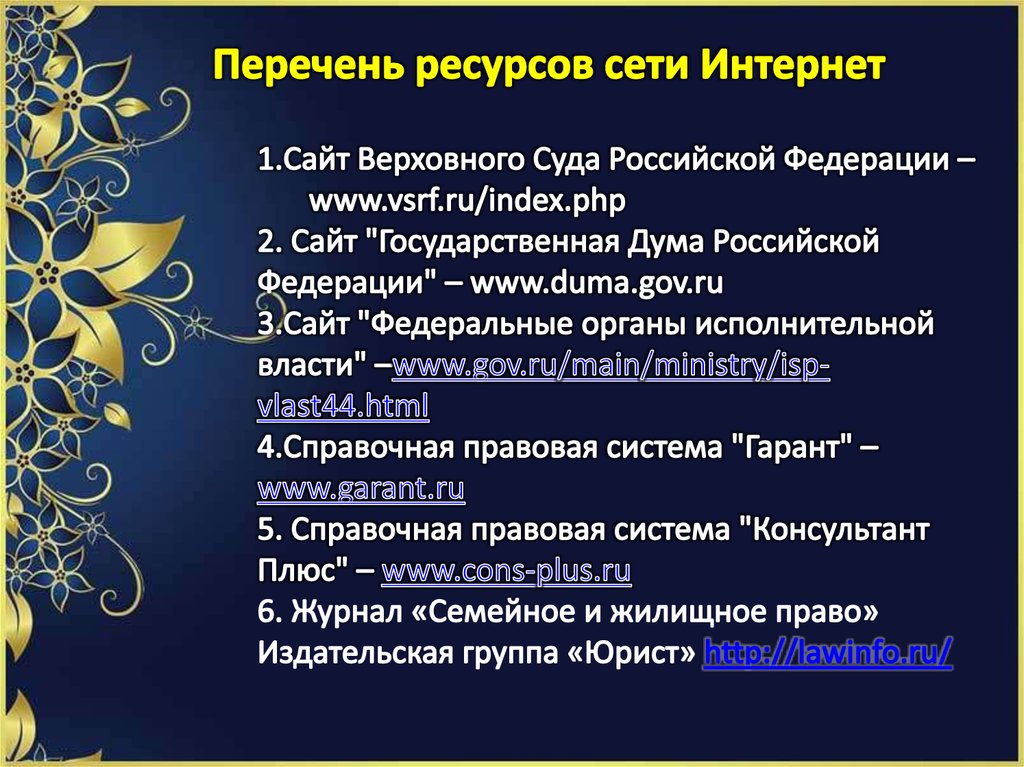 Перечень ресурсов сети Интернет

1.Сайт Верховного Суда Российской Федерации – www.vsrf.ru/index.php
2. Сайт "Государственная Дума Российской Федерации" – www.duma.gov.ru
3.Сайт "Федеральные органы исполнительной власти" –www.gov.ru/main/ministry/isp-vlast44.html
4.Справочная правовая система "Гарант" – www.garant.ru
5. Справочная правовая система "Консультант Плюс" – www.cons-plus.ru
6. Журнал «Семейное и жилищное право» Издательская группа «Юрист» http://lawinfo.ru/